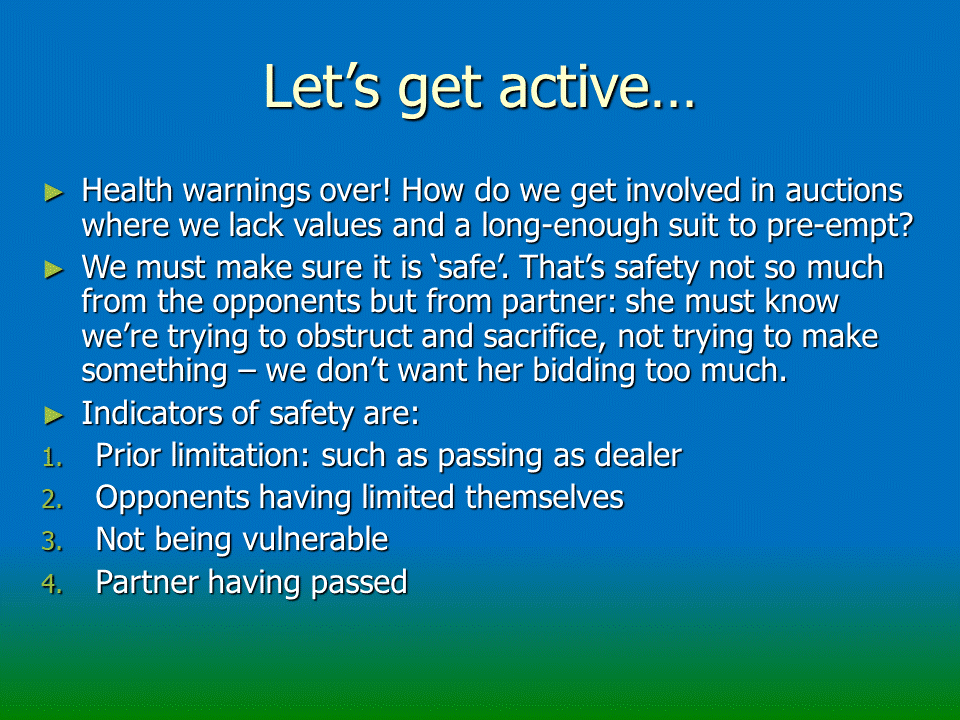 Let’s get active…

► Health warnings over! How do we get involved in auctions where we lack values and a long-enough suit to pre-empt?

► We must make sure it is ‘safe’. That’s safety not so much from the opponents but from partner: she must know we’re trying to obstruct and sacrifice, not trying to make something – we don’t want her bidding too much.

► Indicators of safety are:

1. Prior limitation: such as passing as dealer
2. Opponents having limited themselves
3. Not being vulnerable
4. Partner having passed